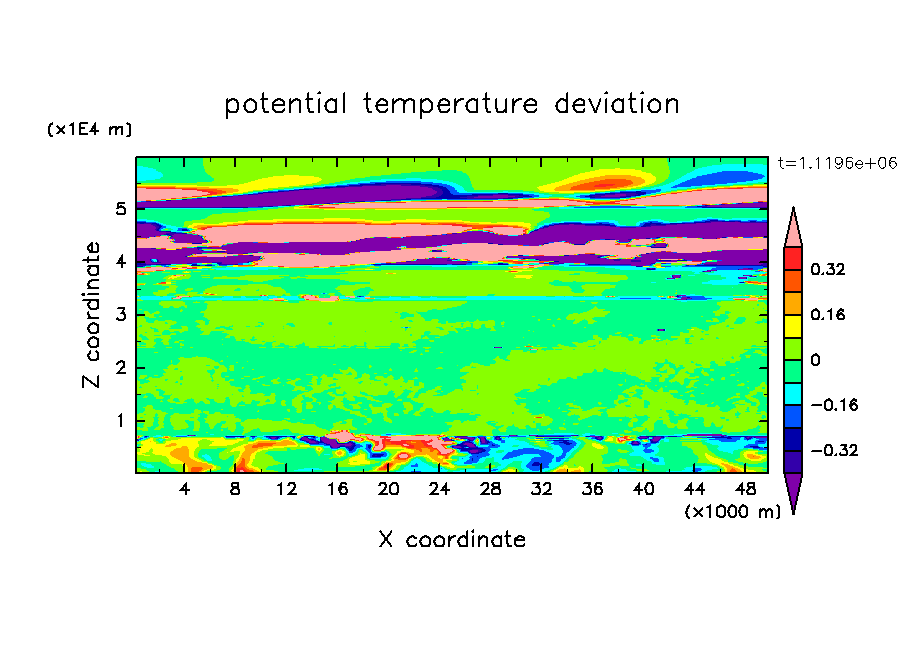 potential temperature deviation

(x1E4 m)

t=1.1196e+06

Z coordinate

5
4
3
2
1

0.32
0.16
0
−0.16
−0.32

4 8 12 16 20 24 28 32 36 40 44 48

(x1000 m)

X coordinate